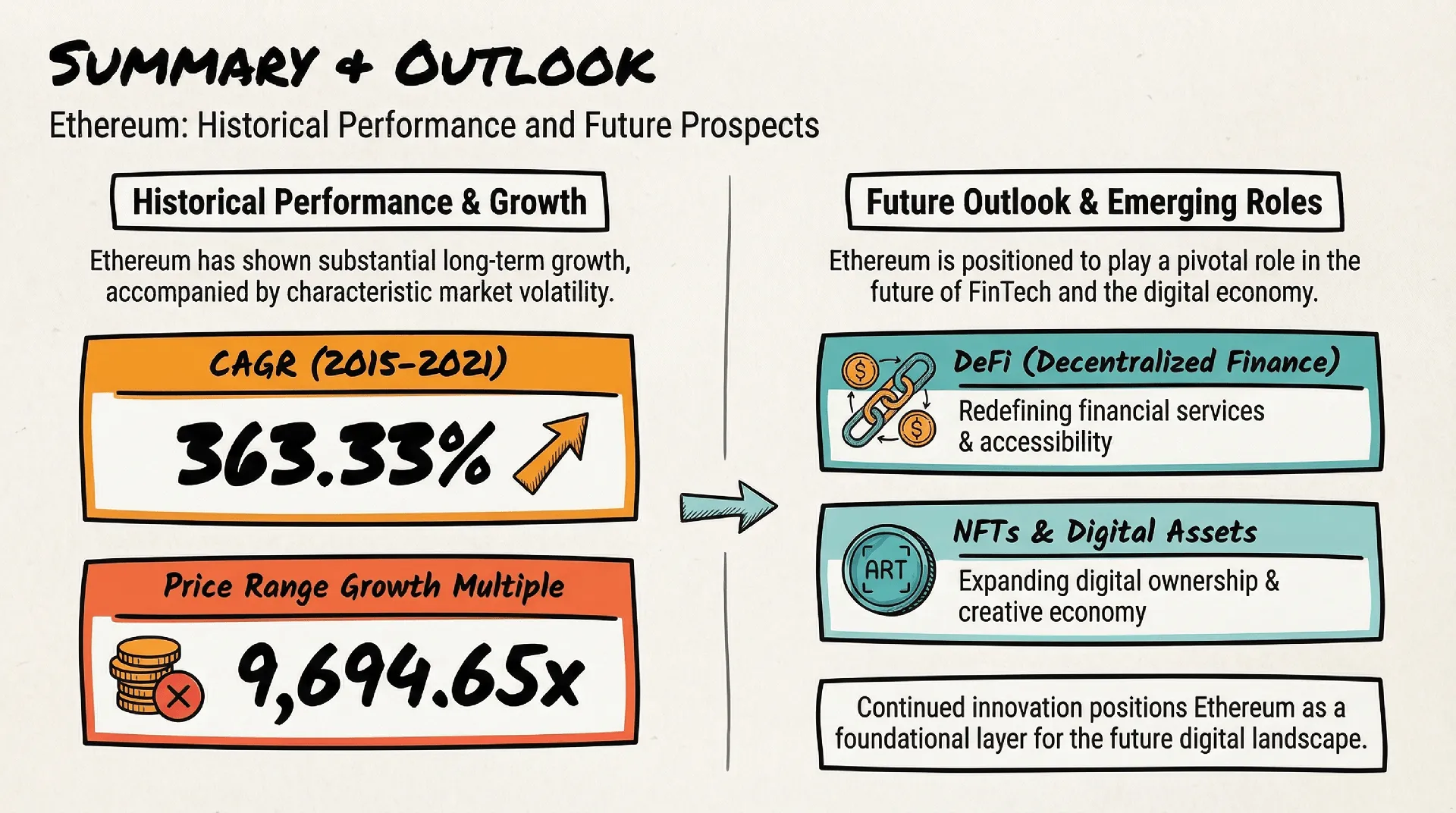 SUMMARY & OUTLOOK

Ethereum: Historical Performance and Future Prospects

Historical Performance & Growth

Ethereum has shown substantial long-term growth, accompanied by characteristic market volatility.

CAGR (2015-2021)

363.33%

Price Range Growth Multiple

9,694.65x

Future Outlook & Emerging Roles

Ethereum is positioned to play a pivotal role in the future of FinTech and the digital economy.

DeFi (Decentralized Finance)

Redefining financial services & accessibility

NFTs & Digital Assets

ART

Expanding digital ownership & creative economy

Continued innovation positions Ethereum as a foundational layer for the future digital landscape.